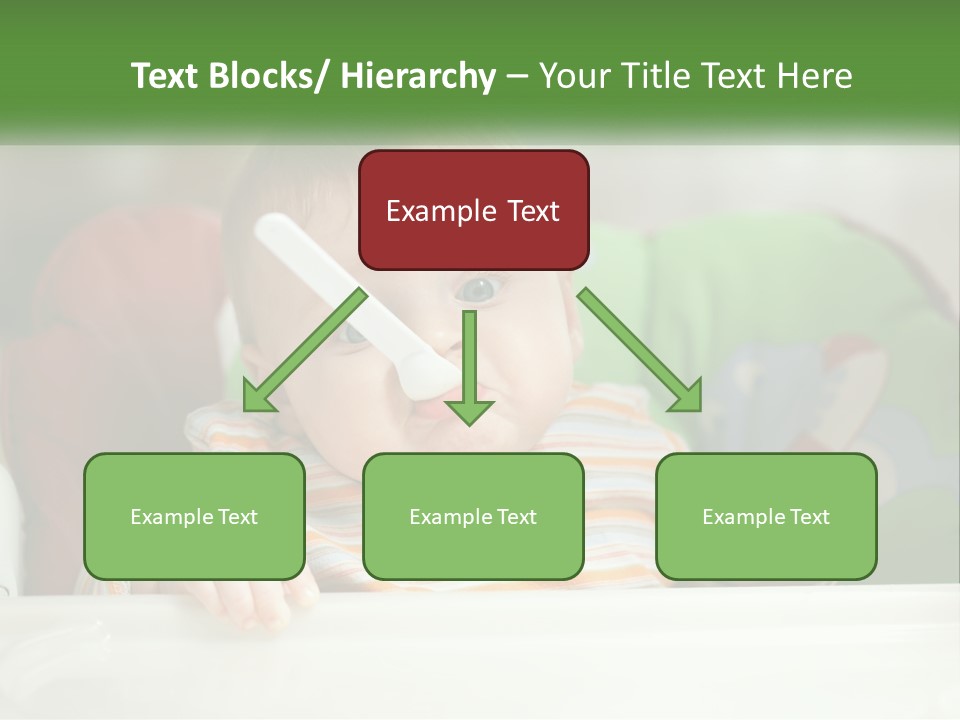 Text Blocks/ Hierarchy – Your Title Text Here

Example Text

Example Text

Example Text

Example Text